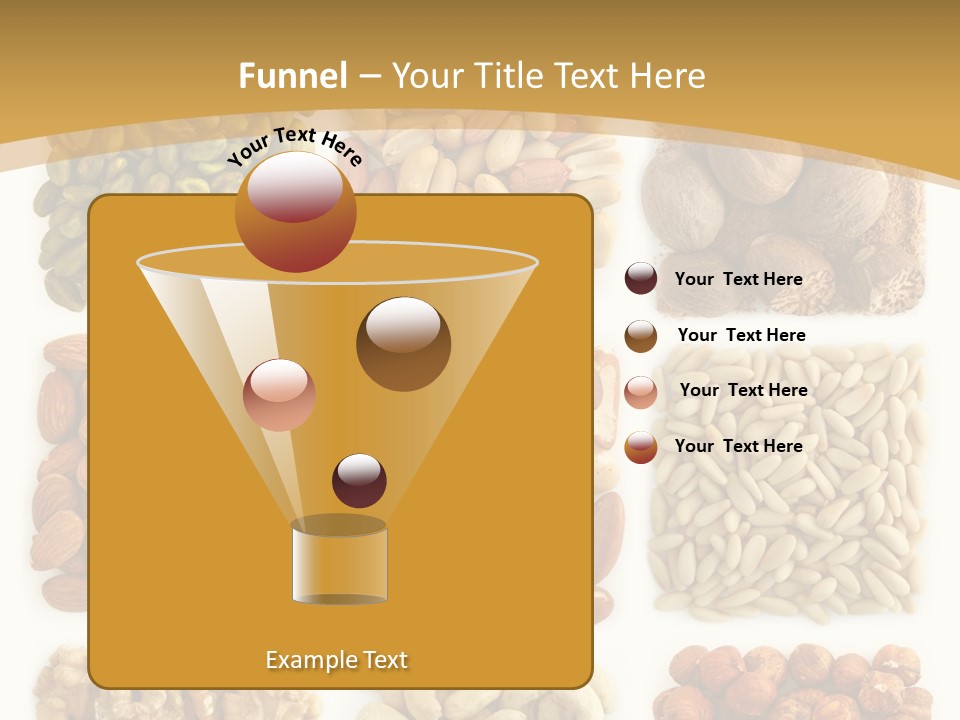 Funnel – Your Title Text Here

Your Text Here

Your Text Here

Your Text Here

Your Text Here

Your Text Here

Example Text